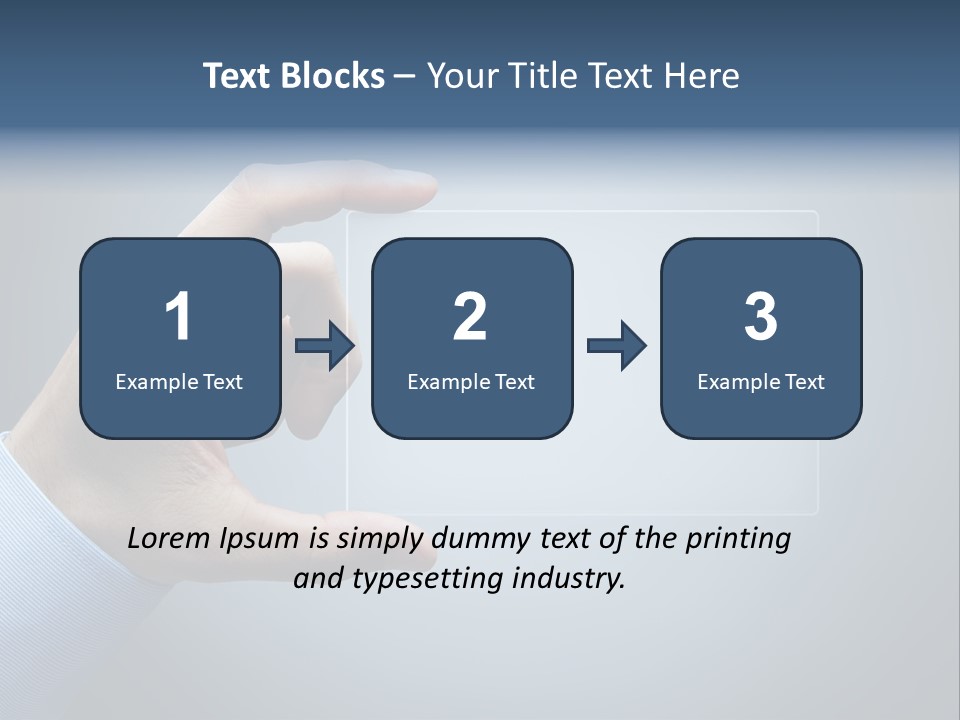 Text Blocks – Your Title Text Here

1
Example Text

2
Example Text

3
Example Text

Lorem Ipsum is simply dummy text of the printing and typesetting industry.